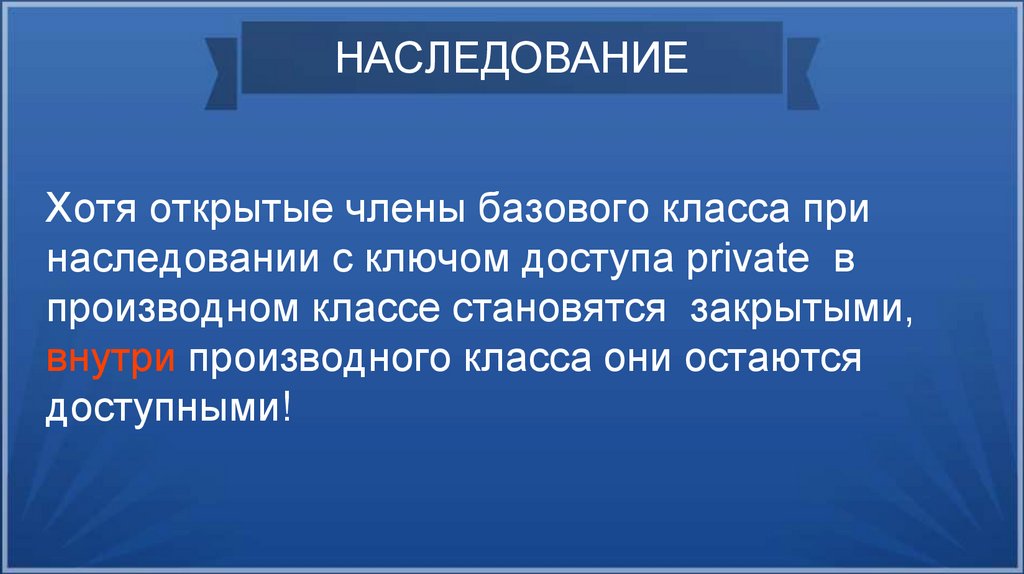 НАСЛЕДОВАНИЕ

Хотя открытые члены базового класса при наследовании с ключом доступа private в производном классе становятся закрытыми, внутри производного класса они остаются доступными!